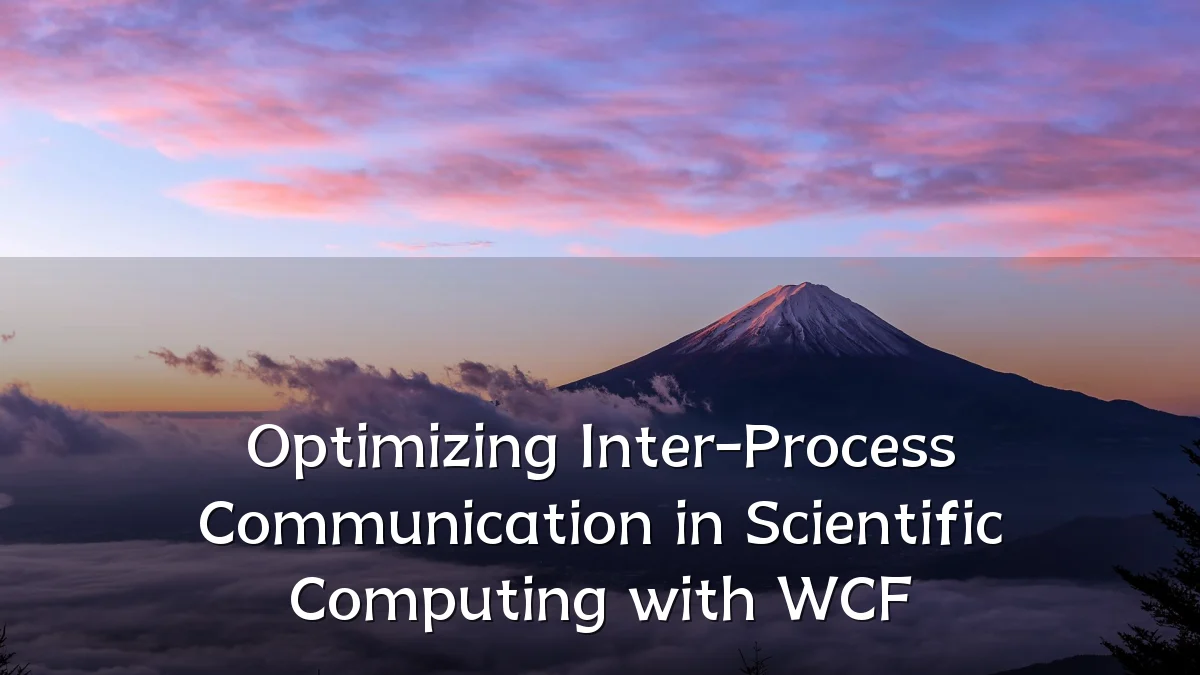 Optimizing Inter-Process Communication in Scientific Computing with WCF